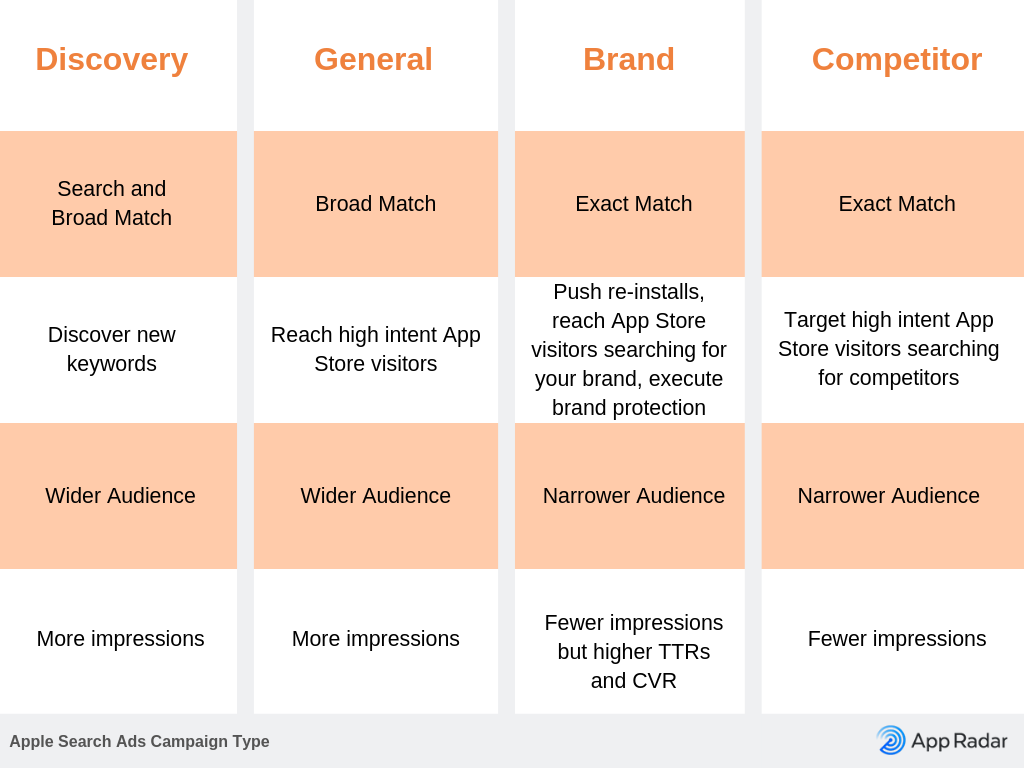 | Discovery | General | Brand | Competitor |
|---|---|---|---|
| Search and Broad Match | Broad Match | Exact Match | Exact Match |
| Discover new keywords | Reach high intent App Store visitors | Push re-installs, reach App Store visitors searching for your brand, execute brand protection | Target high intent App Store visitors searching for competitors |
| Wider Audience | Wider Audience | Narrower Audience | Narrower Audience |
| More impressions | More impressions | Fewer impressions but higher TTRs and CVR | Fewer impressions |

Apple Search Ads Campaign Type

App Radar